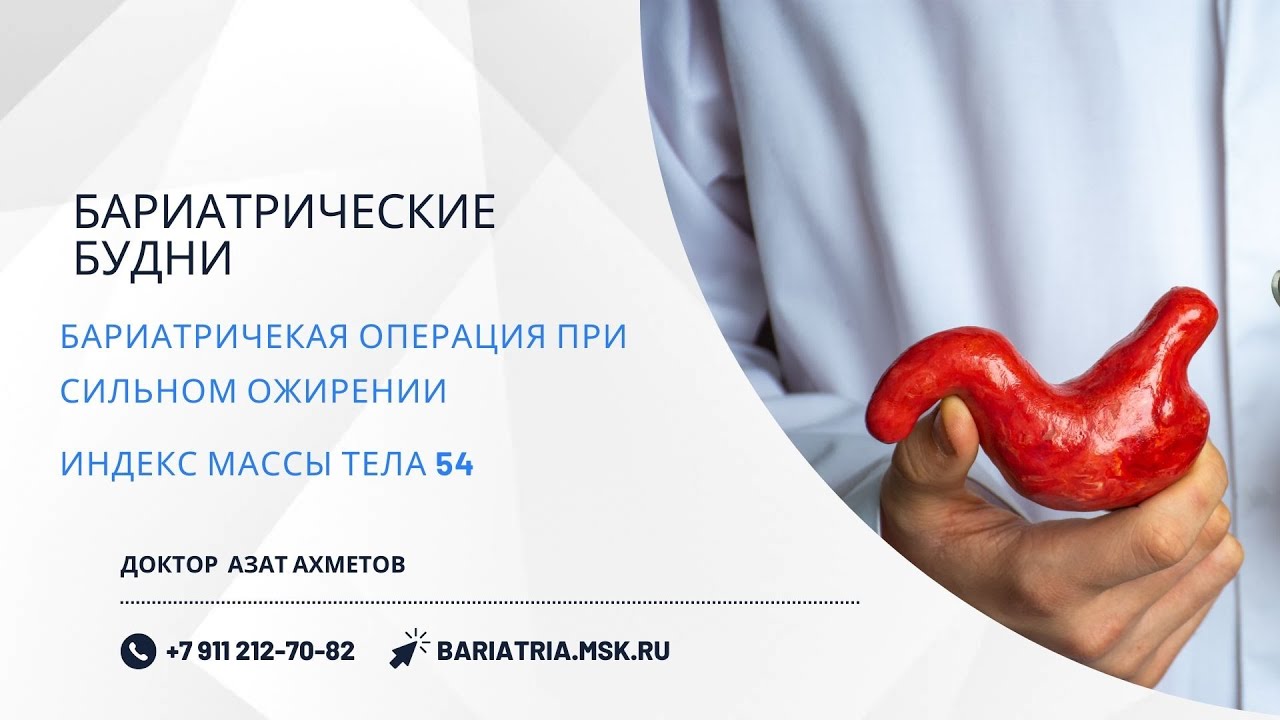 БАРИАТРИЧЕСКИЕ БУДНИ

БАРИАТРИЧЕКАЯ ОПЕРАЦИЯ ПРИ СИЛЬНОМ ОЖИРЕНИИ

ИНДЕКС МАССЫ ТЕЛА 54

ДОКТОР АЗАТ АХМЕТОВ

+7 911 212-70-82

BARIATRIA.MSK.RU